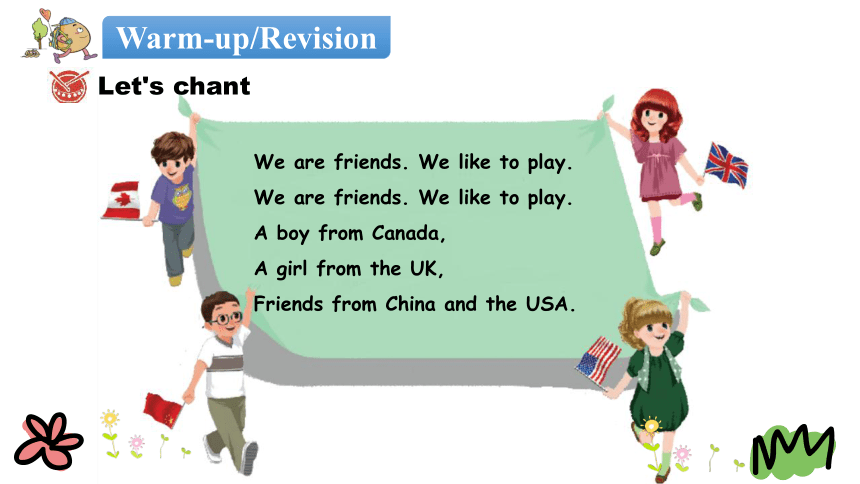 Warm-up/Revision

Let's chant

We are friends. We like to play.
We are friends. We like to play.
A boy from Canada,
A girl from the UK,
Friends from China and the USA.